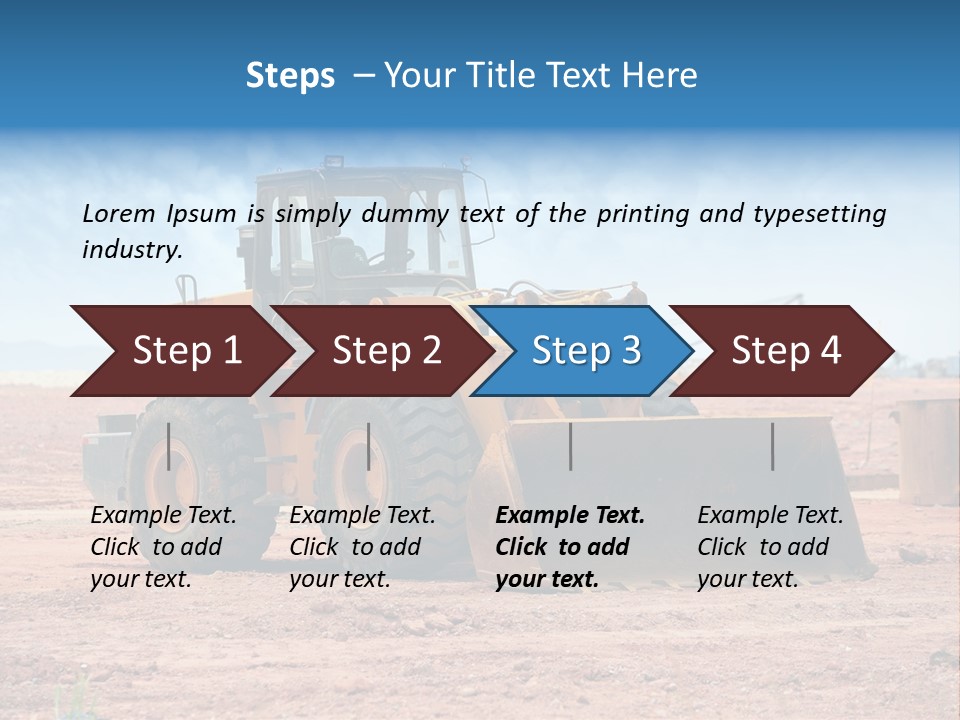 Steps – Your Title Text Here

Lorem Ipsum is simply dummy text of the printing and typesetting industry.

Step 1

Step 2

Step 3

Step 4

Example Text. Click to add your text.

Example Text. Click to add your text.

Example Text. Click to add your text.

Example Text. Click to add your text.